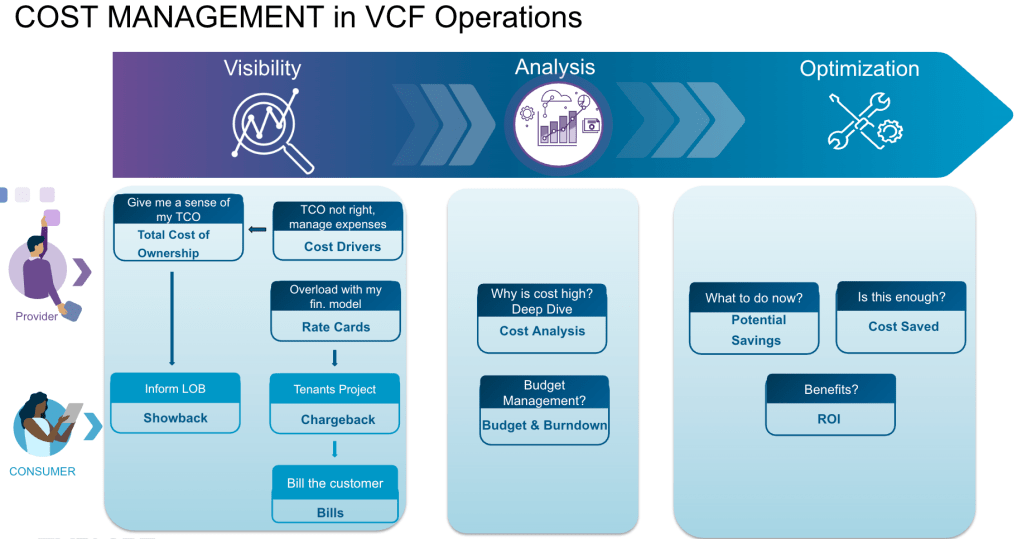 COST MANAGEMENT in VCF Operations

Visibility

Analysis

Optimization

Provider

CONSUMER

Give me a sense of my TCO

Total Cost of Ownership

TCO not right, manage expenses

Cost Drivers

Overload with my fin. model

Rate Cards

Inform LOB

Showback

Tenants Project

Chargeback

Bill the customer

Bills

Why is cost high? Deep Dive

Cost Analysis

Budget Management?

Budget & Burndown

What to do now?

Potential Savings

Is this enough?

Cost Saved

Benefits?

ROI